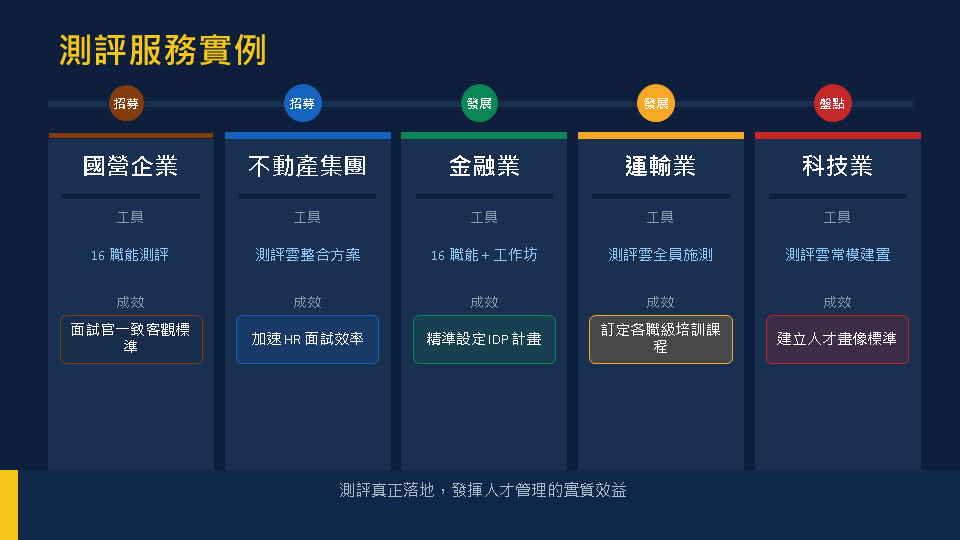 測評服務實例

招募
國營企業
工具
16職能測評
成效
面試官一致客觀標準

招募
不動產集團
工具
測評雲整合方案
成效
加速HR面試效率

發展
金融業
工具
16職能+工作坊
成效
精準設定IDP計畫

發展
運輸業
工具
測評雲全員施測
成效
訂定各職級培訓課程

盤點
科技業
工具
測評雲常模建置
成效
建立人才畫像標準

測評真正落地，發揮人才管理的實質效益